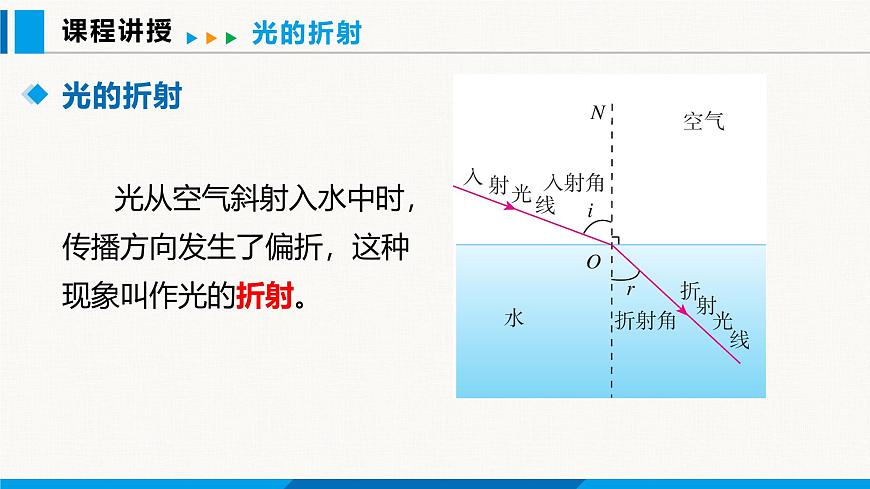 课程讲授 光的折射

光的折射

光从空气斜射入水中时，传播方向发生了偏折，这种现象叫作光的折射。

$N$
空气
入射光线
入射角
$i$
$O$
$r$
水
折射角
折射光线